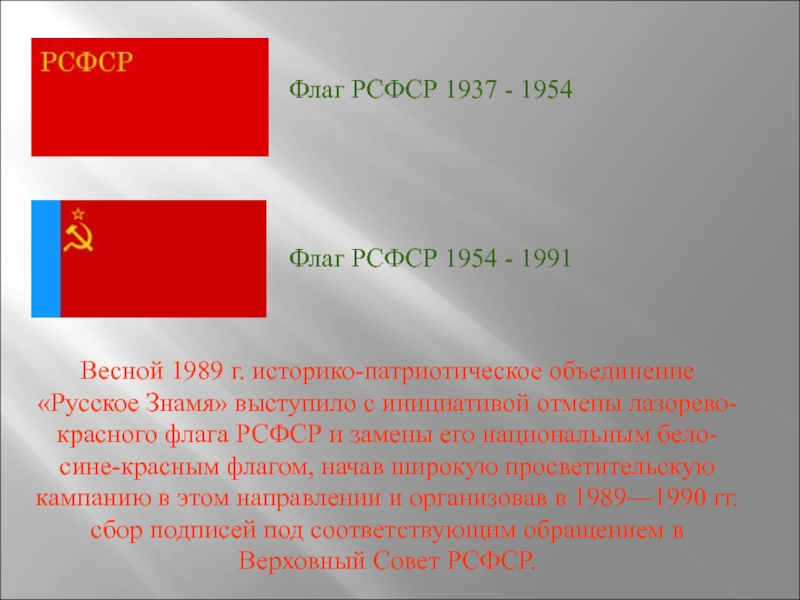 РСФСР

Флаг РСФСР 1937 - 1954

Флаг РСФСР 1954 - 1991

Весной 1989 г. историко-патриотическое объединение «Русское Знамя» выступило с инициативой отмены лазорево-красного флага РСФСР и замены его национальным бело-сине-красным флагом, начав широкую просветительскую кампанию в этом направлении и организовав в 1989—1990 гг. сбор подписей под соответствующим обращением в Верховный Совет РСФСР.